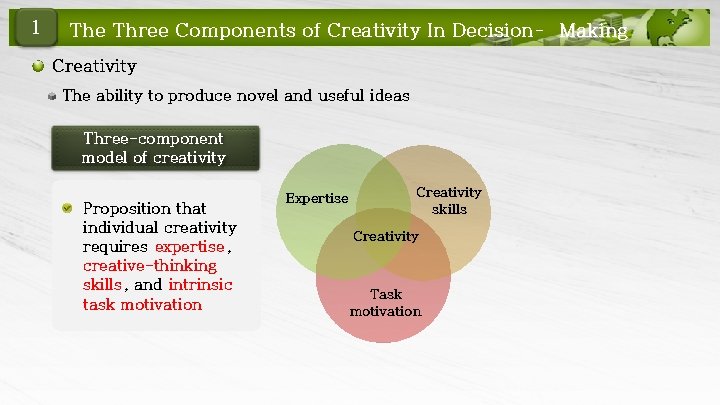 1 The Three Components of Creativity In Decision- Making

Creativity

The ability to produce novel and useful ideas

Three-component model of creativity

Proposition that individual creativity requires expertise, creative-thinking skills, and intrinsic task motivation

Expertise

Creativity skills

Creativity

Task motivation